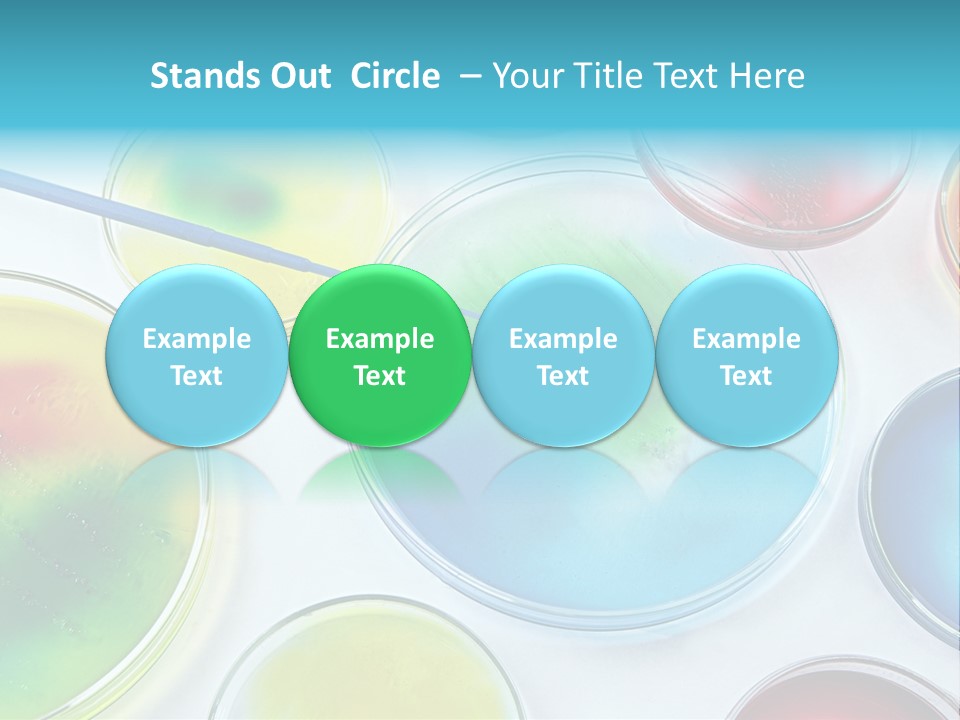 Stands Out Circle – Your Title Text Here

Example Text

Example Text

Example Text

Example Text